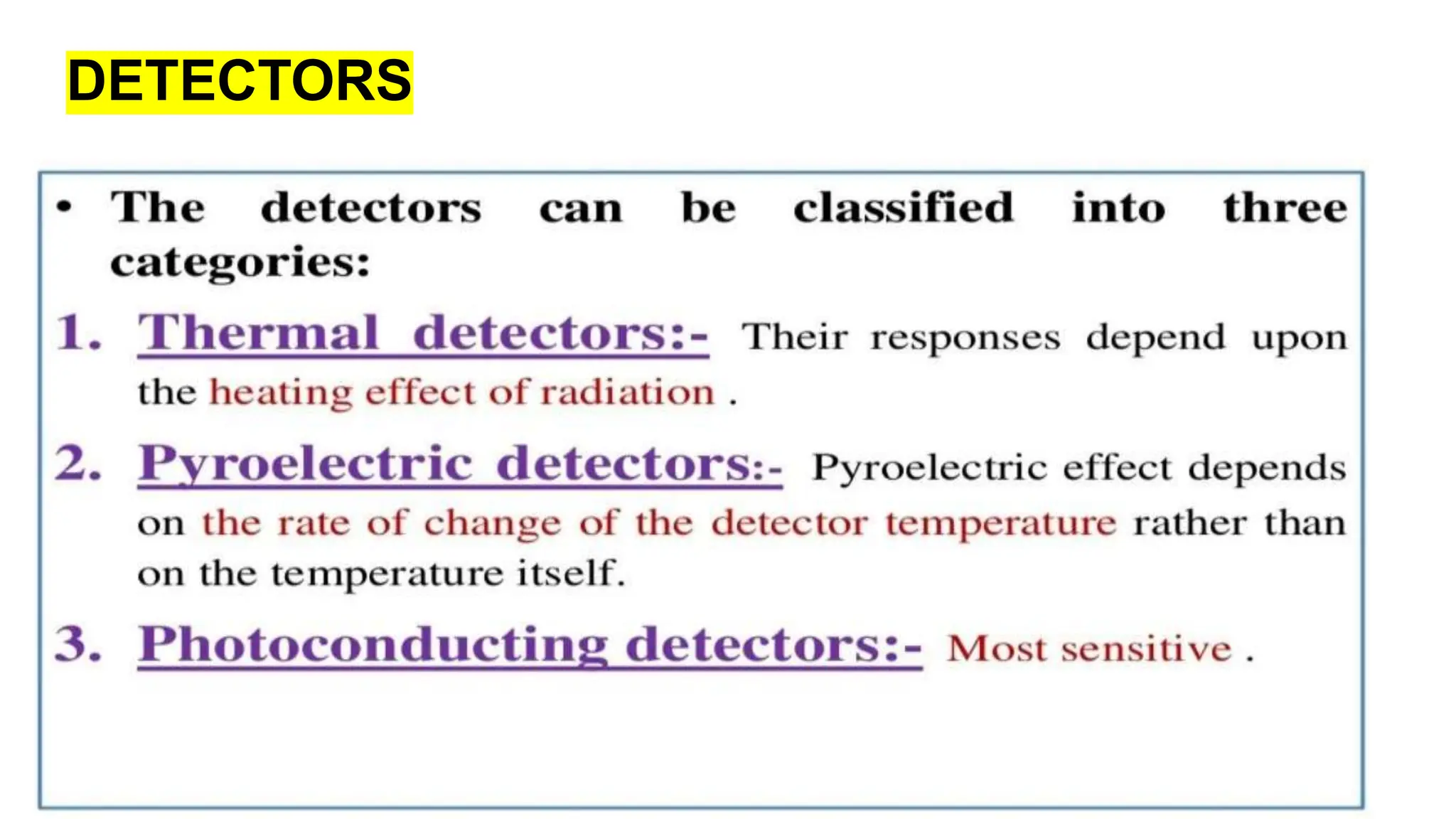 DETECTORS

• The detectors can be classified into three categories:

1. Thermal detectors:- Their responses depend upon the heating effect of radiation .

2. Pyroelectric detectors:- Pyroelectric effect depends on the rate of change of the detector temperature rather than on the temperature itself.

3. Photoconducting detectors:- Most sensitive .